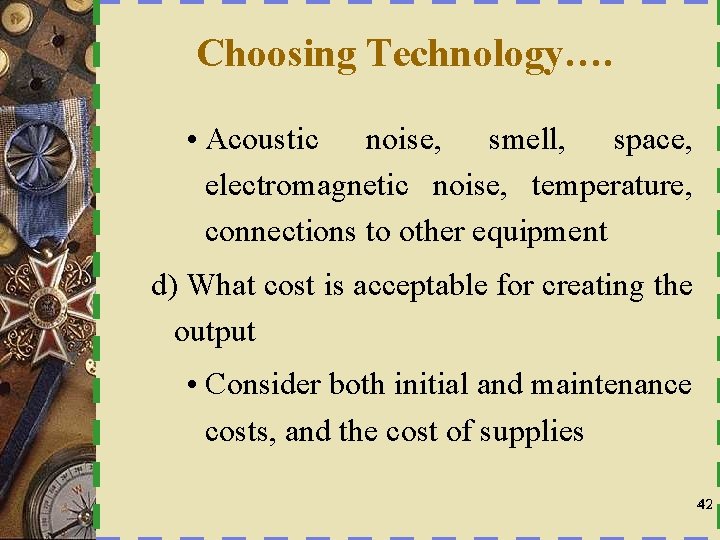 Choosing Technology….

• Acoustic noise, smell, space, electromagnetic noise, temperature, connections to other equipment

d) What cost is acceptable for creating the output

• Consider both initial and maintenance costs, and the cost of supplies

42